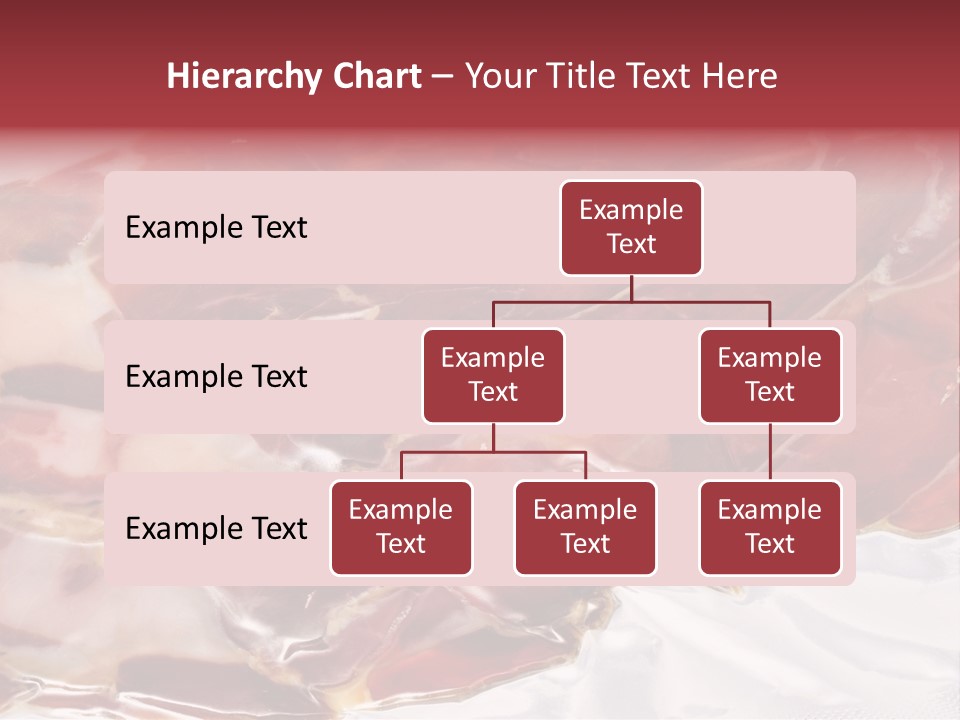 Hierarchy Chart – Your Title Text Here

Example Text

Example Text

Example Text

Example Text

Example Text

Example Text

Example Text

Example Text

Example Text